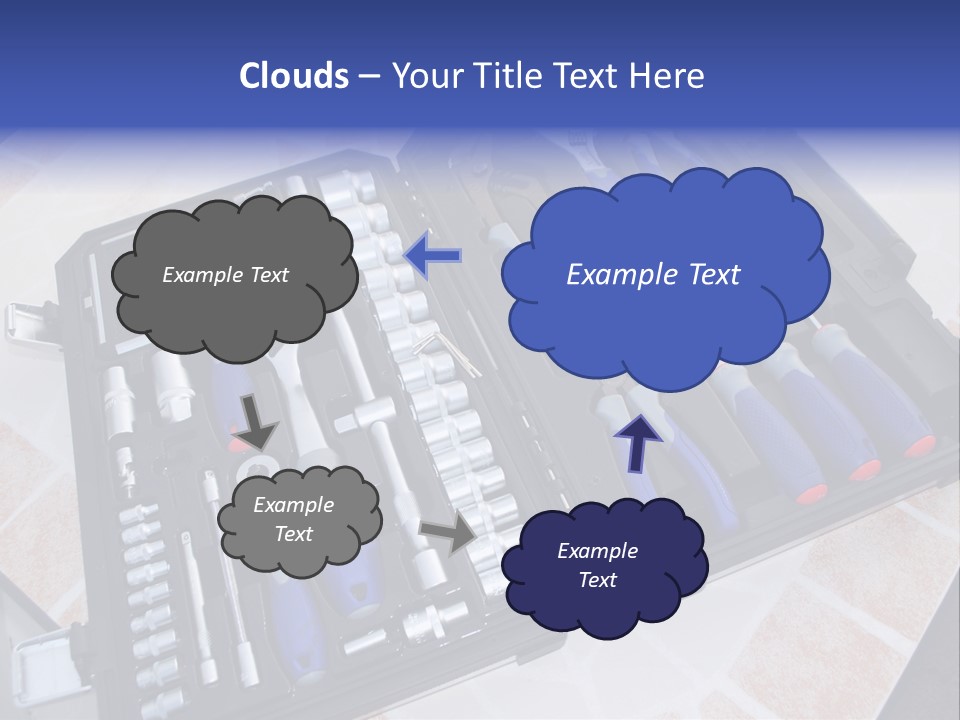 Clouds – Your Title Text Here

Example Text

Example Text

Example Text

Example Text